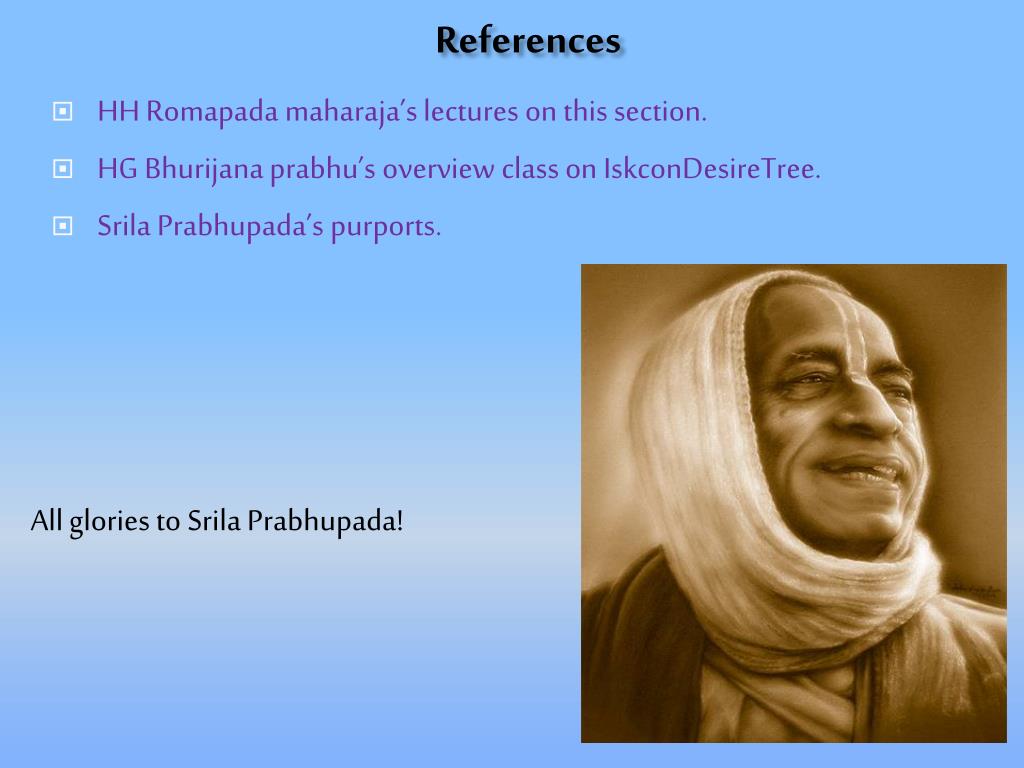 References

HH Romapada maharaja's lectures on this section.

HG Bhurijana prabhu's overview class on IskconDesireTree.

Srila Prabhupada's purports.

All glories to Srila Prabhupada!